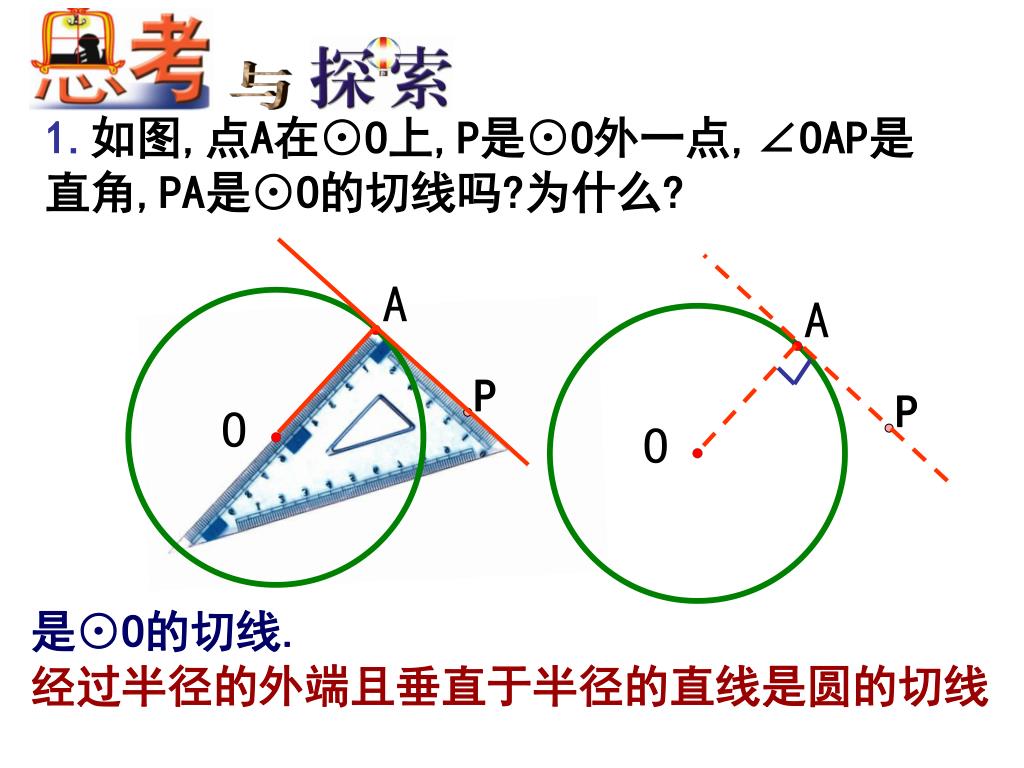 思考与探索

1. 如图,点A在⊙O上,P是⊙O外一点,∠OAP是直角,PA是⊙O的切线吗?为什么?

A
P
O

A
P
O

是⊙O的切线.
经过半径的外端且垂直于半径的直线是圆的切线